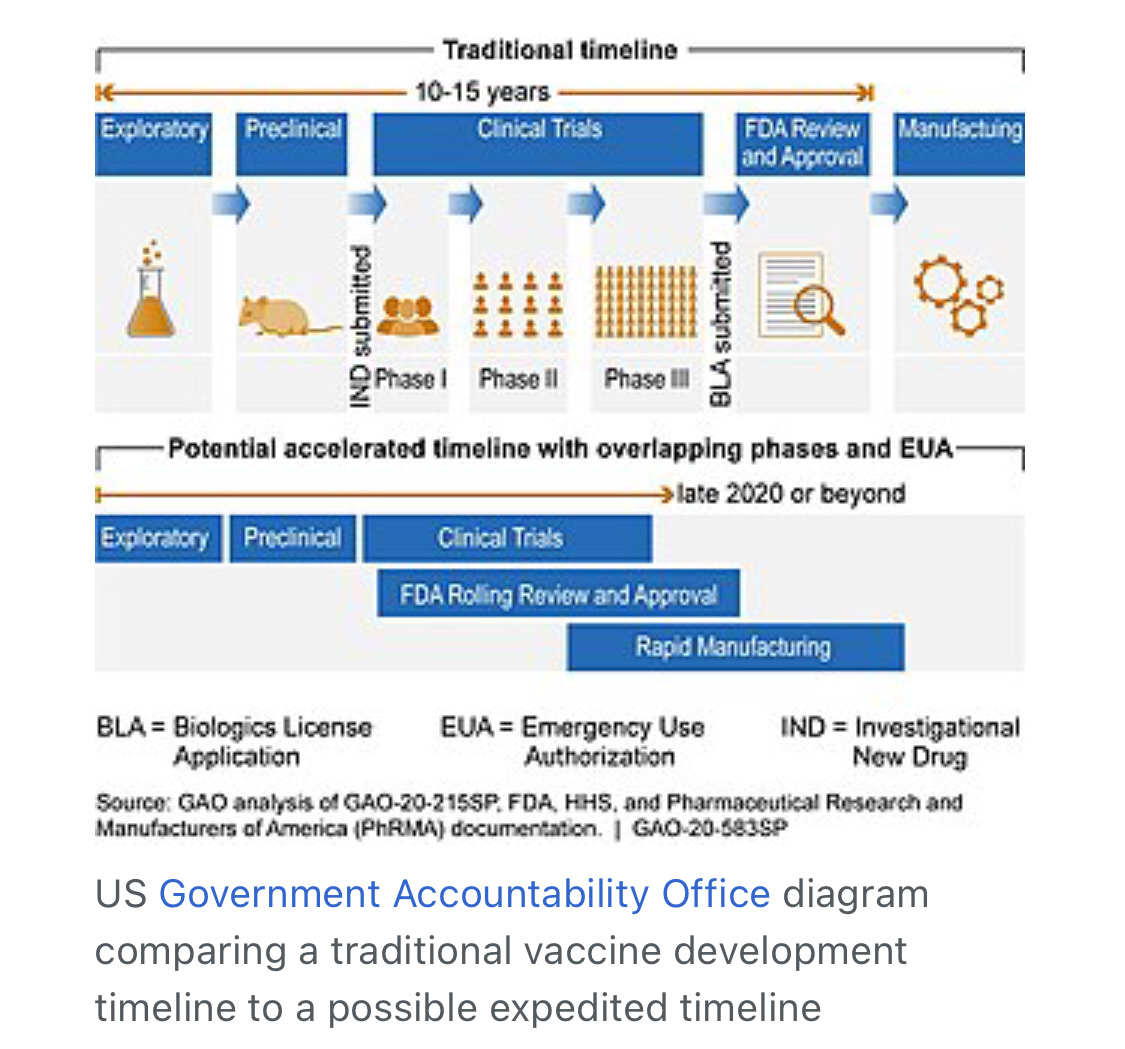 Traditional timeline

10-15 years

Exploratory

Preclinical

Clinical Trials

FDA Review and Approval

Manufacturing

IND submitted

Phase I

Phase II

Phase III

BLA submitted

Potential accelerated timeline with overlapping phases and EUA

late 2020 or beyond

Exploratory

Preclinical

Clinical Trials

FDA Rolling Review and Approval

Rapid Manufacturing

BLA = Biologics License Application

EUA = Emergency Use Authorization

IND = Investigational New Drug

Source: GAO analysis of GAO-20-215SP, FDA, HHS, and Pharmaceutical Research and Manufacturers of America (PhRMA) documentation. | GAO-20-583SP

US Government Accountability Office diagram comparing a traditional vaccine development timeline to a possible expedited timeline